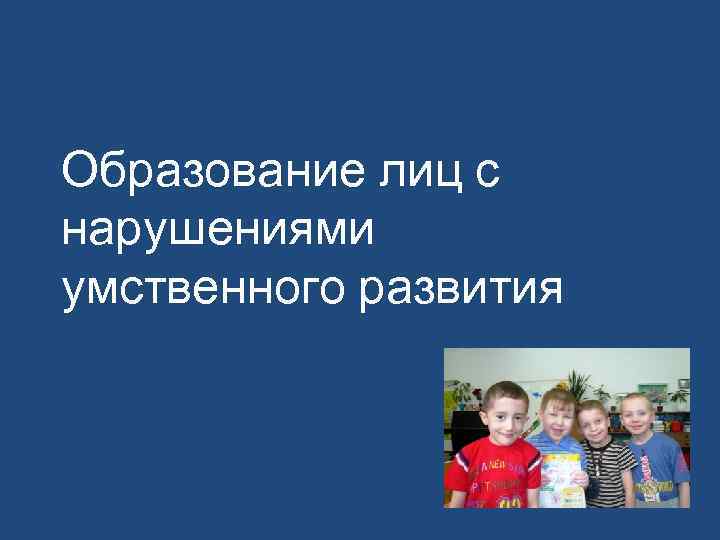 Образование лиц с нарушениями умственного развития